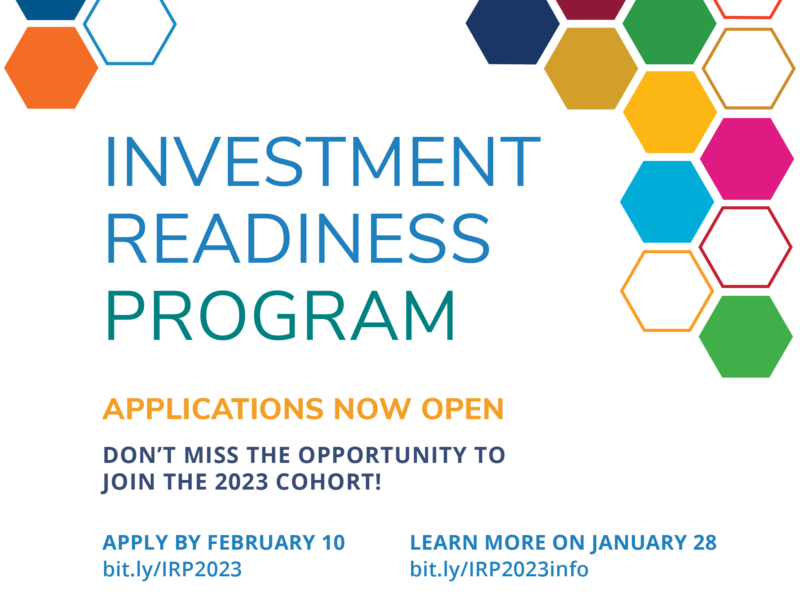 INVESTMENT READINESS PROGRAM

APPLICATIONS NOW OPEN

DON'T MISS THE OPPORTUNITY TO JOIN THE 2023 COHORT!

APPLY BY FEBRUARY 10
bit.ly/IRP2023

LEARN MORE ON JANUARY 28
bit.ly/IRP2023info